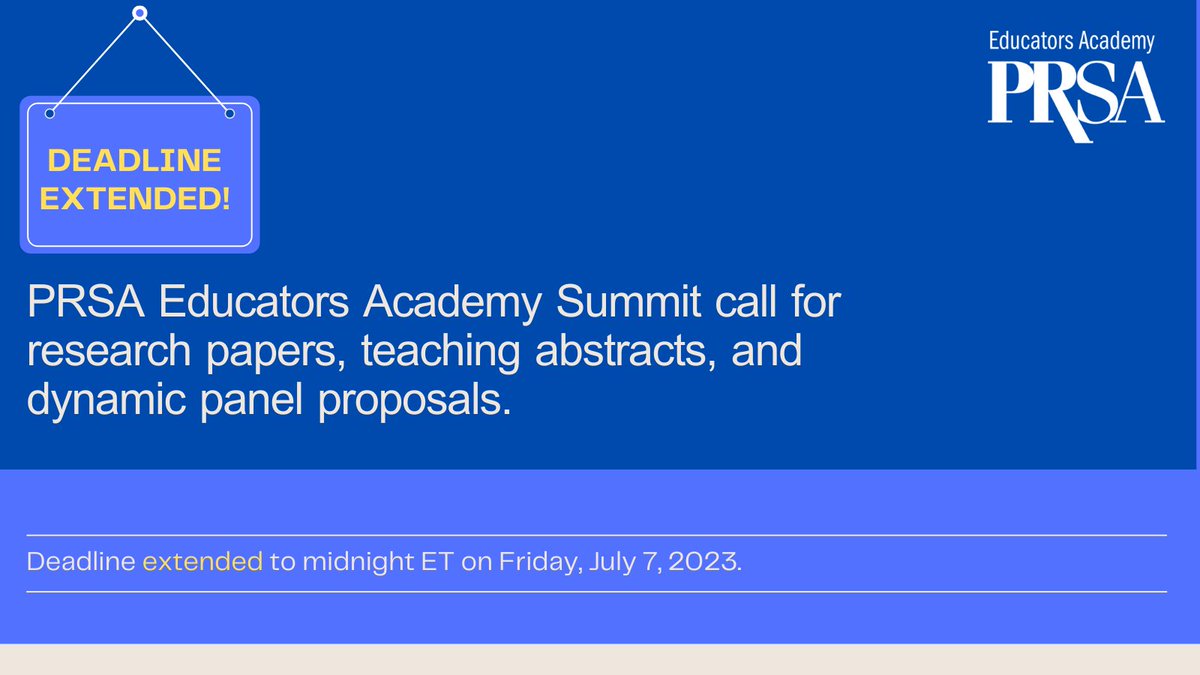 DEADLINE EXTENDED!

Educators Academy
PRSA

PRSA Educators Academy Summit call for research papers, teaching abstracts, and dynamic panel proposals.

Deadline extended to midnight ET on Friday, July 7, 2023.